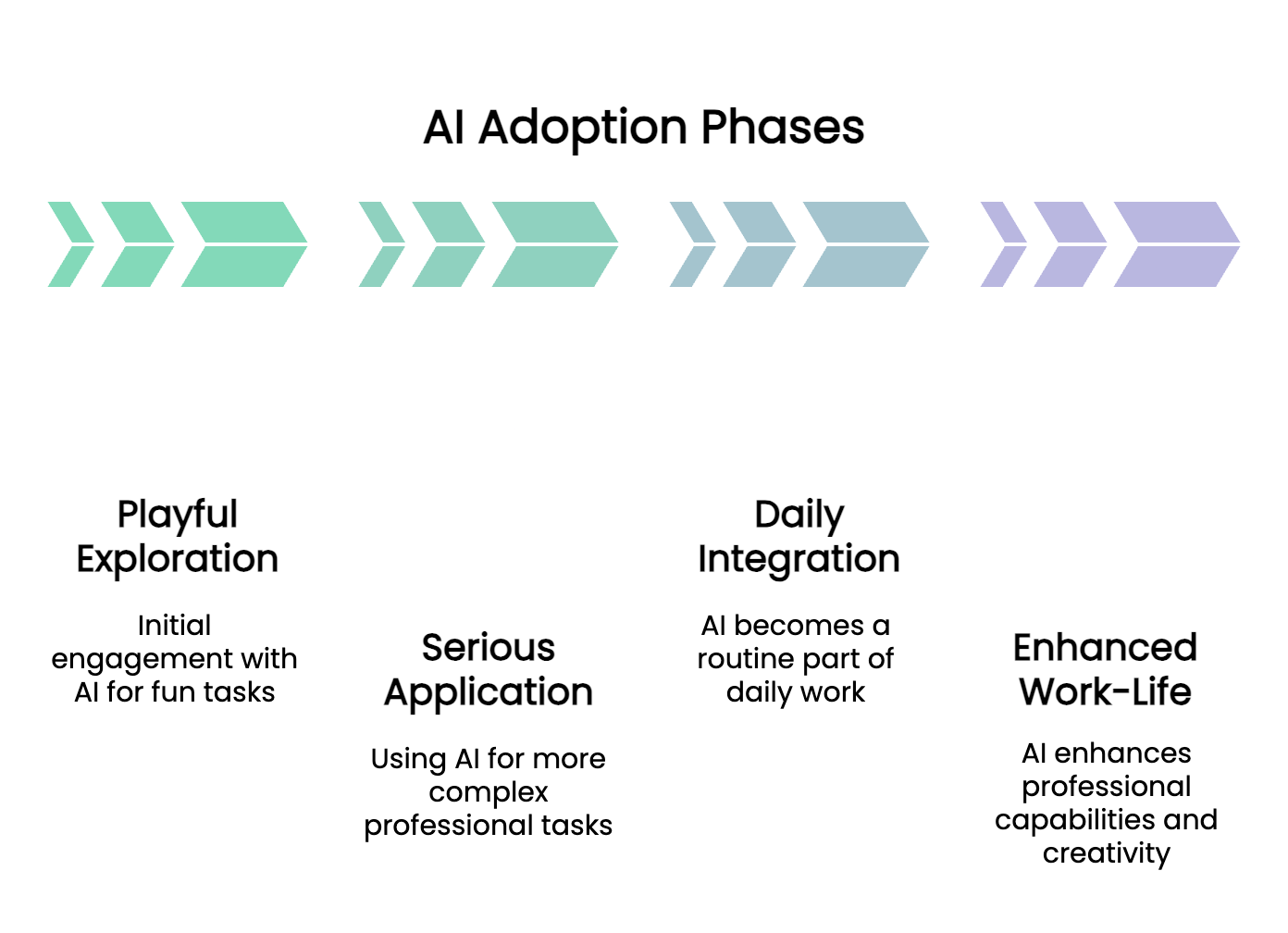 AI Adoption Phases

Playful Exploration

Initial engagement with AI for fun tasks

Serious Application

Using AI for more complex professional tasks

Daily Integration

AI becomes a routine part of daily work

Enhanced Work-Life

AI enhances professional capabilities and creativity